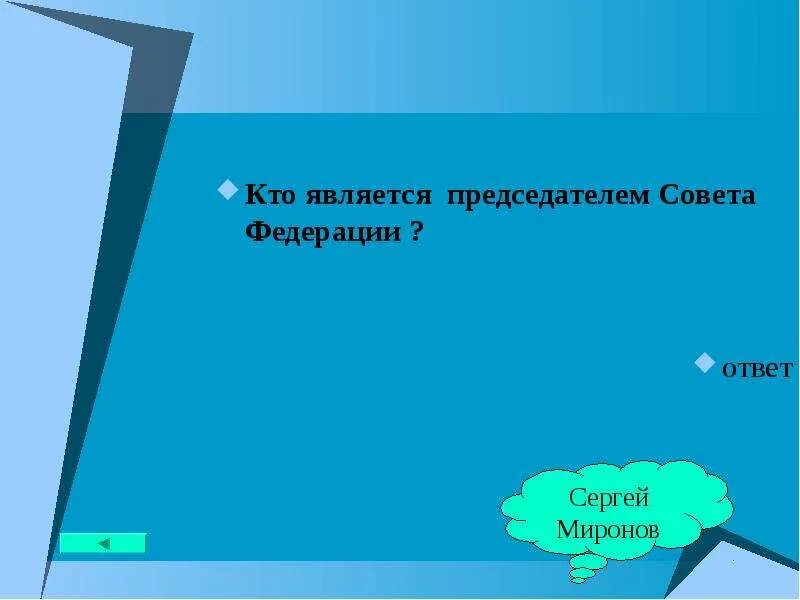 Кто является председателем Совета Федерации ?

ответ

Сергей Миронов